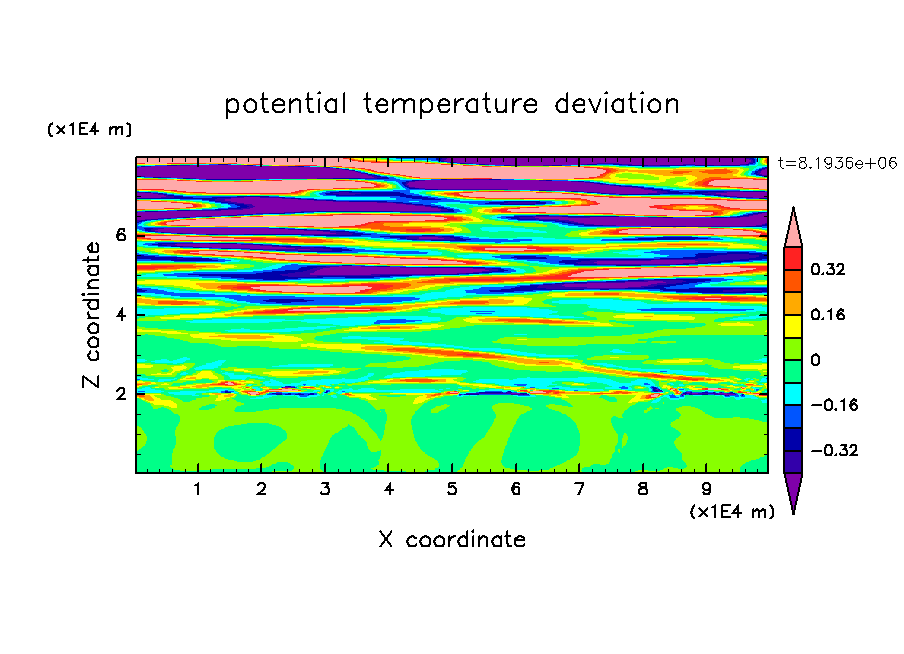 potential temperature deviation

(x1E4 m)

t=8.1936e+06

Z coordinate

6

4

2

0.32

0.16

0

−0.16

−0.32

1 2 3 4 5 6 7 8 9

(x1E4 m)

X coordinate